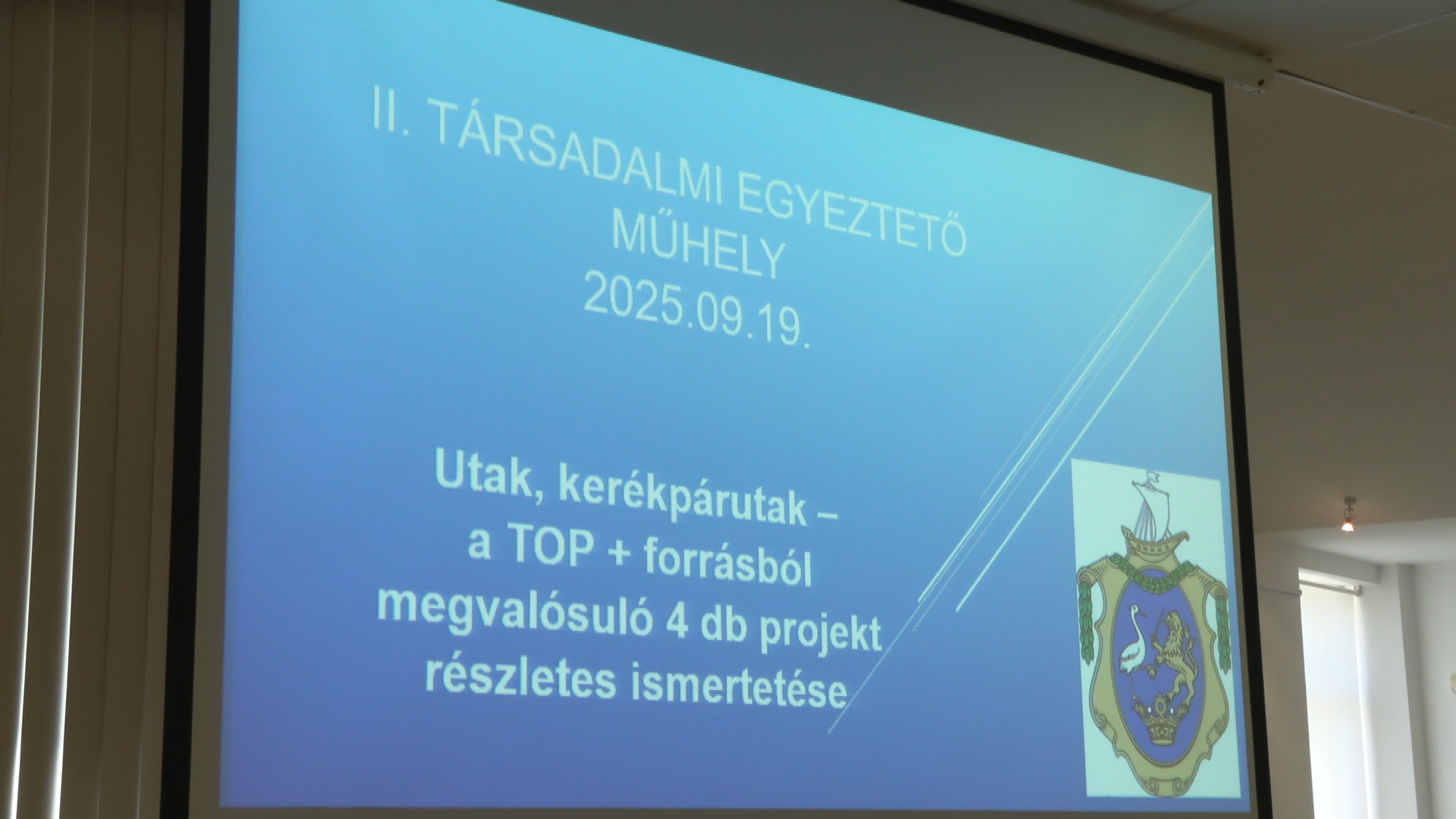 II. TÁRSADALMI EGYEZTETŐ MŰHELY
2025.09.19.

Utak, kerékpárutak –
a TOP + forrásból
megvalósuló 4 db projekt
részletes ismertetése